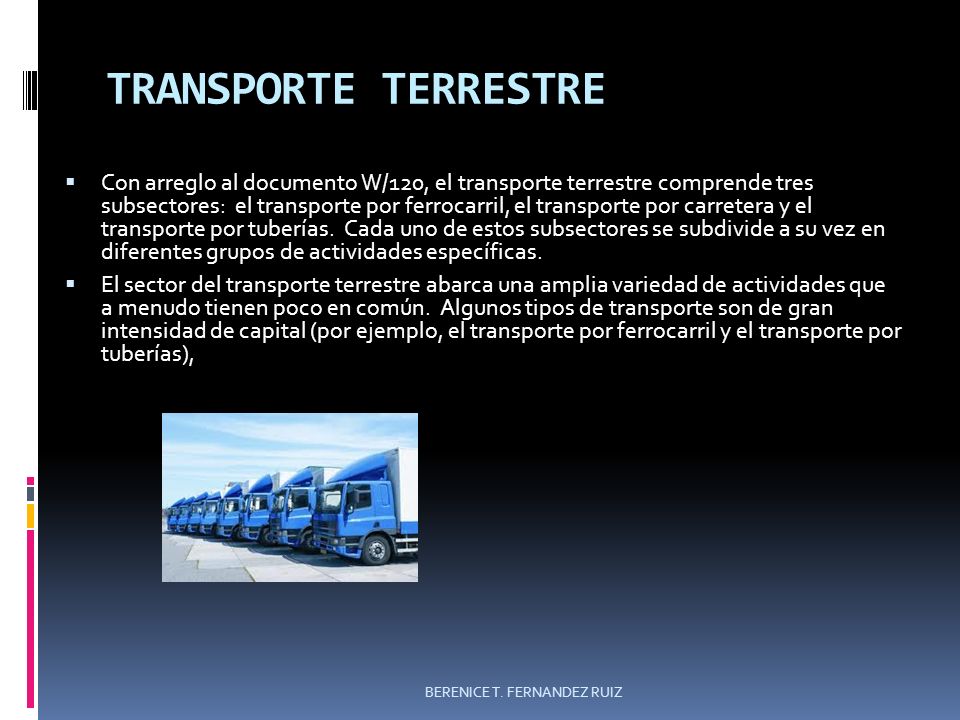 TRANSPORTE TERRESTRE

▪ Con arreglo al documento W/120, el transporte terrestre comprende tres subsectores: el transporte por ferrocarril, el transporte por carretera y el transporte por tuberías. Cada uno de estos subsectores se subdivide a su vez en diferentes grupos de actividades específicas.

▪ El sector del transporte terrestre abarca una amplia variedad de actividades que a menudo tienen poco en común. Algunos tipos de transporte son de gran intensidad de capital (por ejemplo, el transporte por ferrocarril y el transporte por tuberías),

BERENICE T. FERNANDEZ RUIZ